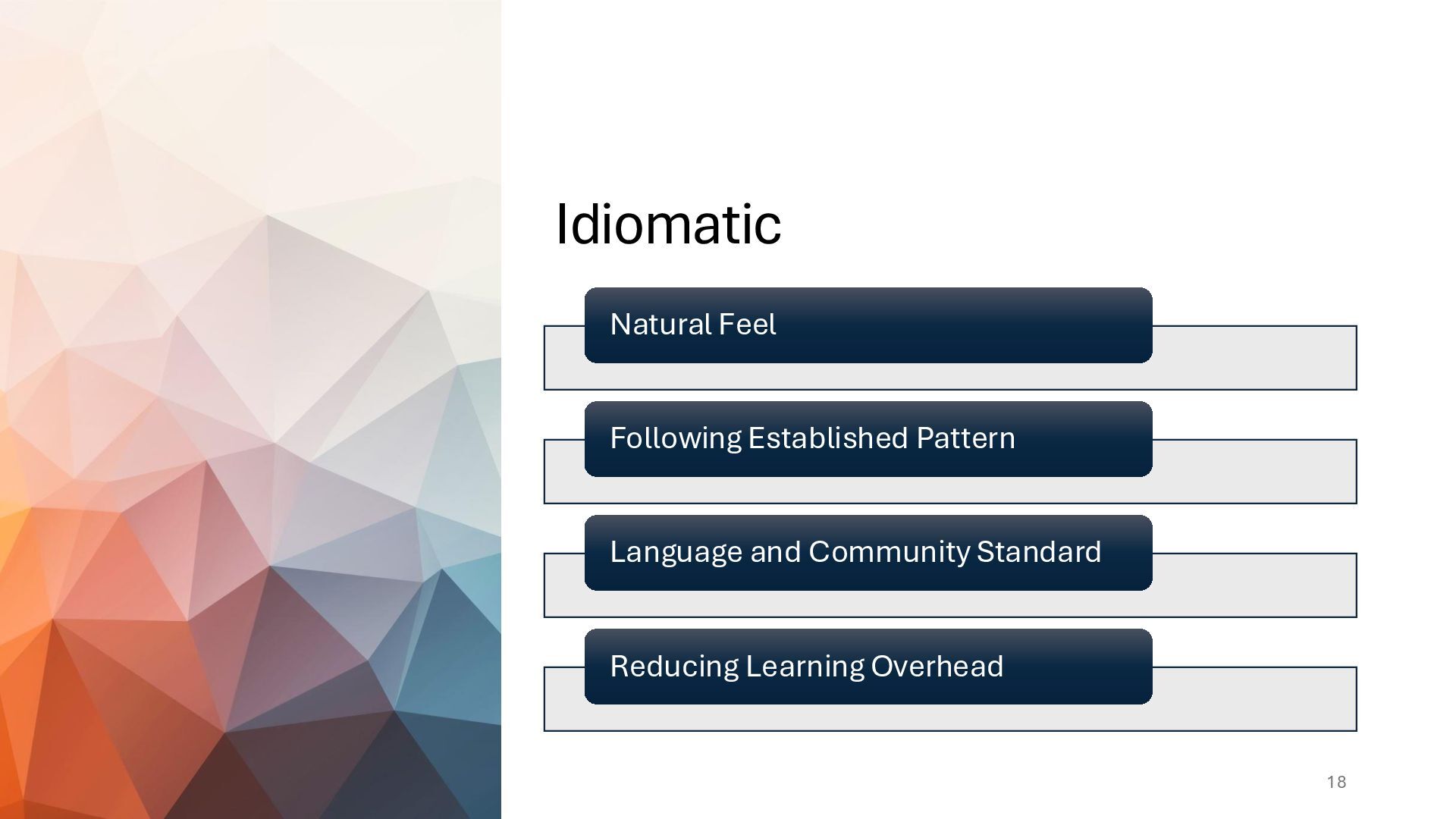 Idiomatic

Natural Feel

Following Established Pattern

Language and Community Standard

Reducing Learning Overhead

18